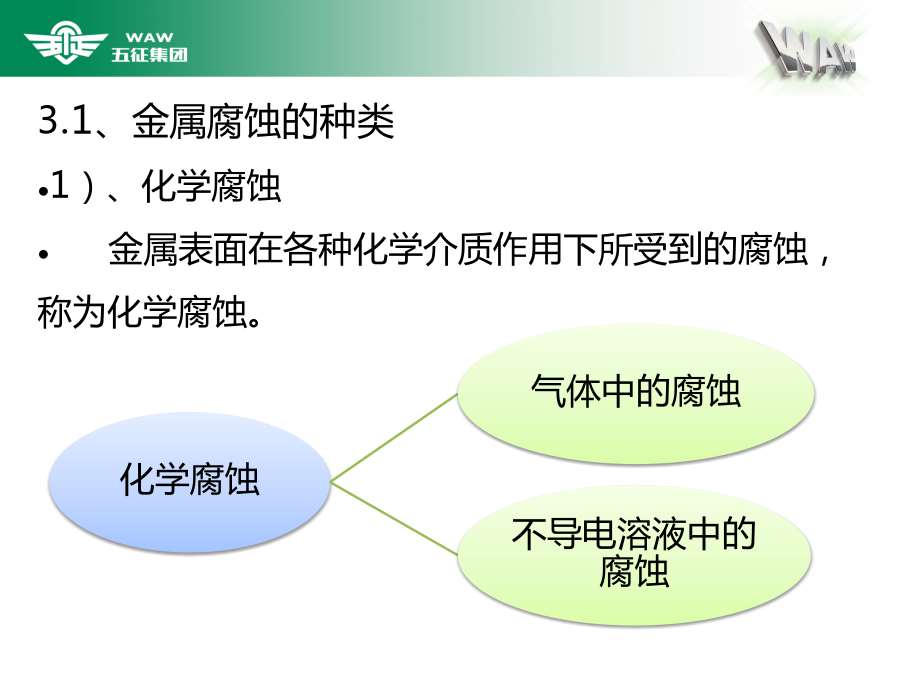 WAW
五征集团

WAW

3.1、金属腐蚀的种类

•1）、化学腐蚀

• 金属表面在各种化学介质作用下所受到的腐蚀，称为化学腐蚀。

化学腐蚀

气体中的腐蚀

不导电溶液中的腐蚀